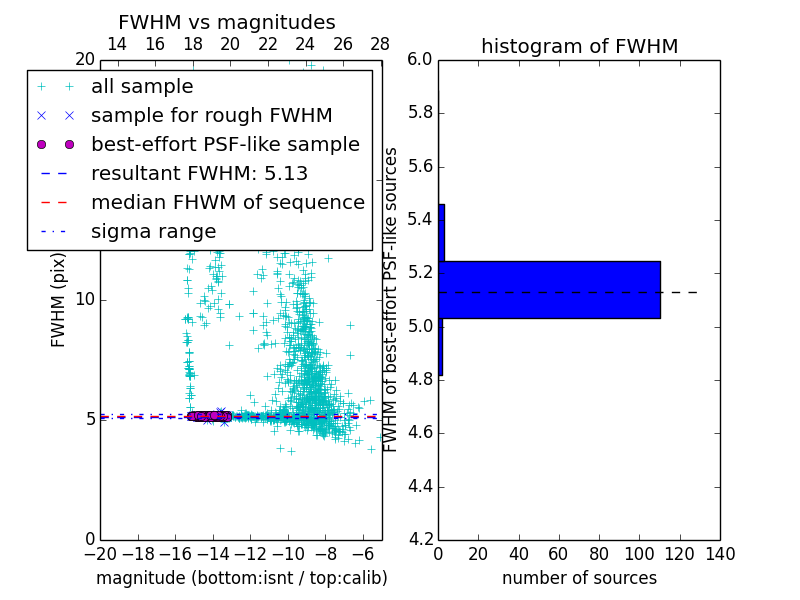 FWHM vs magnitudes

14 16 18 20 22 24 26 28

20

all sample
sample for rough FWHM
best-effort PSF-like sample
resultant FWHM: 5.13
median FHWM of sequence
sigma range

FWHM (pix)

10

5

0

−20 −18 −16 −14 −12 −10 −8 −6

magnitude (bottom:isnt / top:calib)

histogram of FWHM

6.0
5.8
5.6
5.4
5.2
5.0
4.8
4.6
4.4
4.2

FWHM of best-effort PSF-like sources

0 20 40 60 80 100 120 140

number of sources